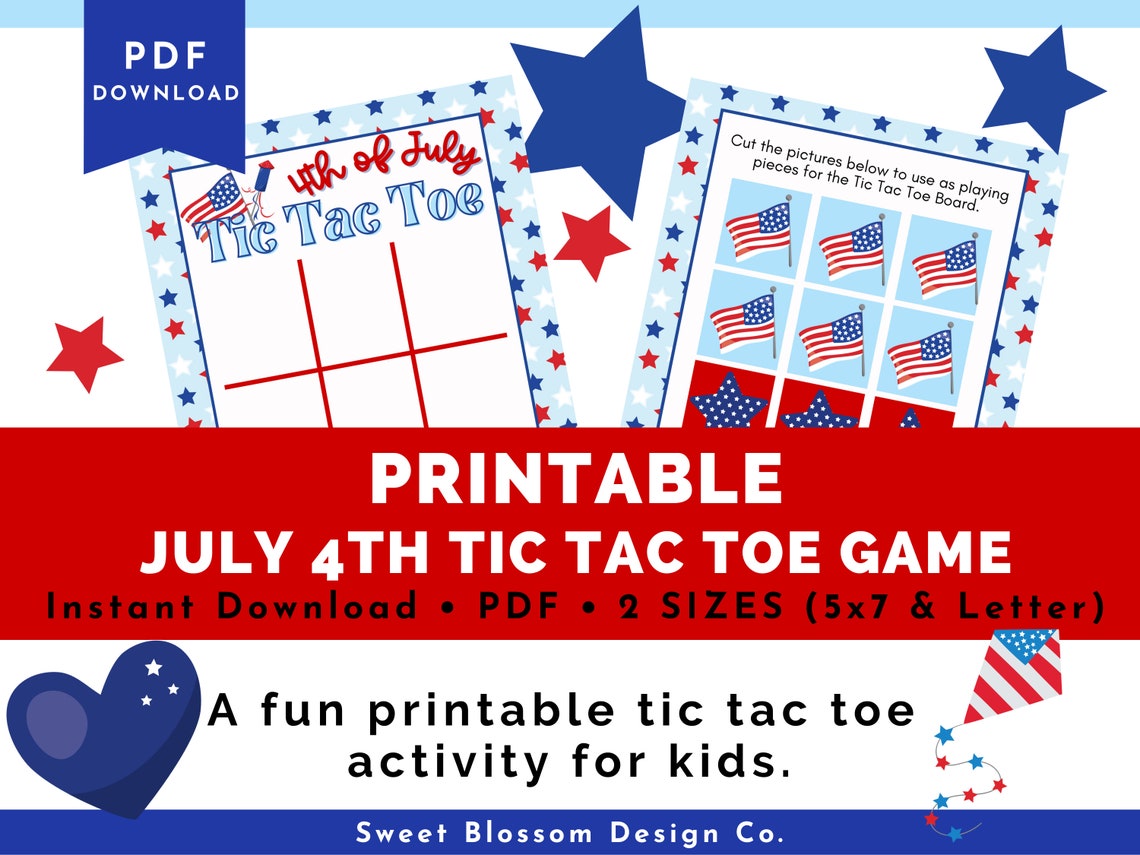 PDF
DOWNLOAD

4th of July
Tic Tac Toe

Cut the pictures below to use as playing pieces for the Tic Tac Toe Board.

PRINTABLE
JULY 4TH TIC TAC TOE GAME
Instant Download • PDF • 2 SIZES (5x7 & Letter)

A fun printable tic tac toe activity for kids.

Sweet Blossom Design Co.